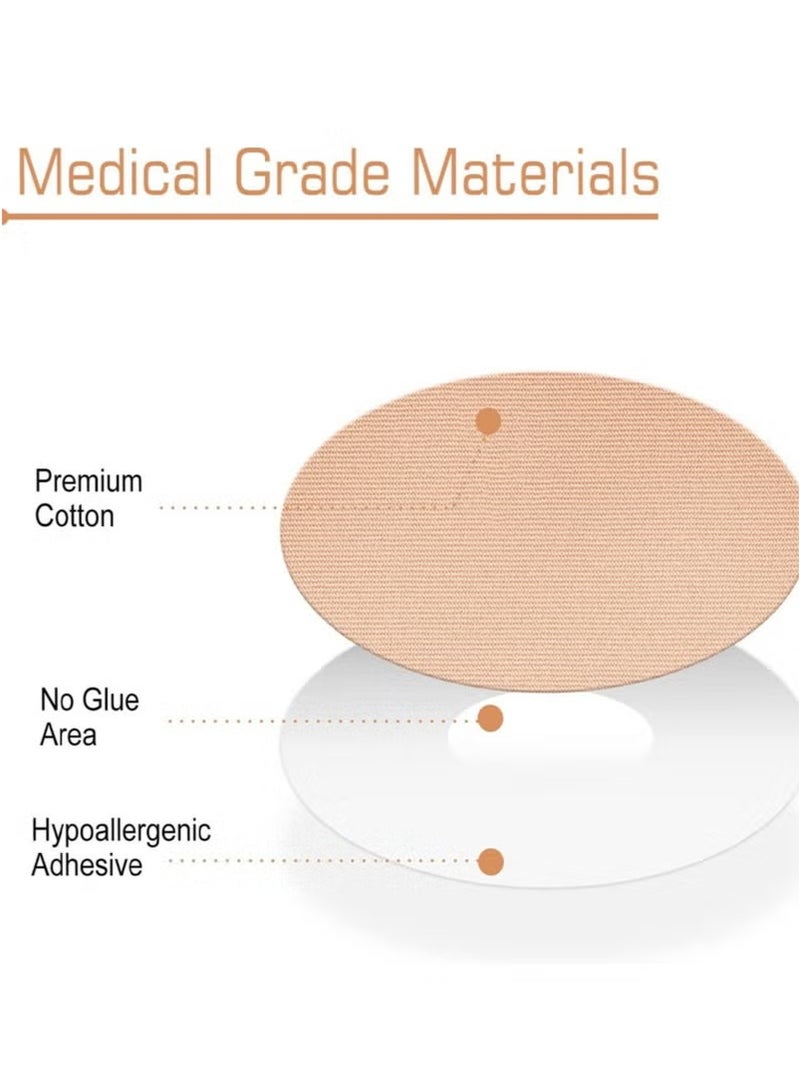 Medical Grade Materials

Premium
Cotton

No Glue
Area

Hypoallergenic
Adhesive